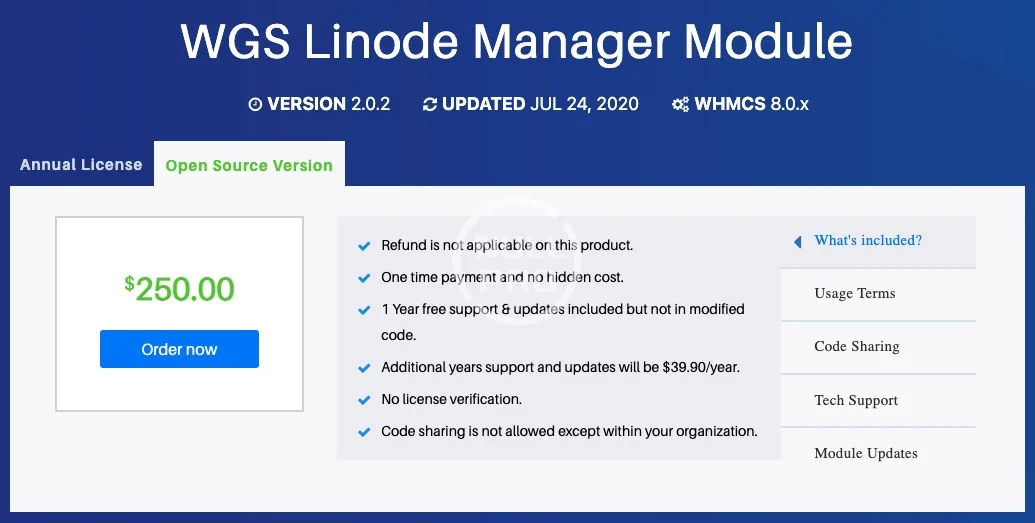 WGS Linode Manager Module

VERSION 2.0.2 UPDATED JUL 24, 2020 WHMCS 8.0.x

Annual License Open Source Version

$250.00

Order now

Refund is not applicable on this product.
One time payment and no hidden cost.
1 Year free support & updates included but not in modified code.
Additional years support and updates will be $39.90/year.
No license verification.
Code sharing is not allowed except within your organization.

What's included?
Usage Terms
Code Sharing
Tech Support
Module Updates